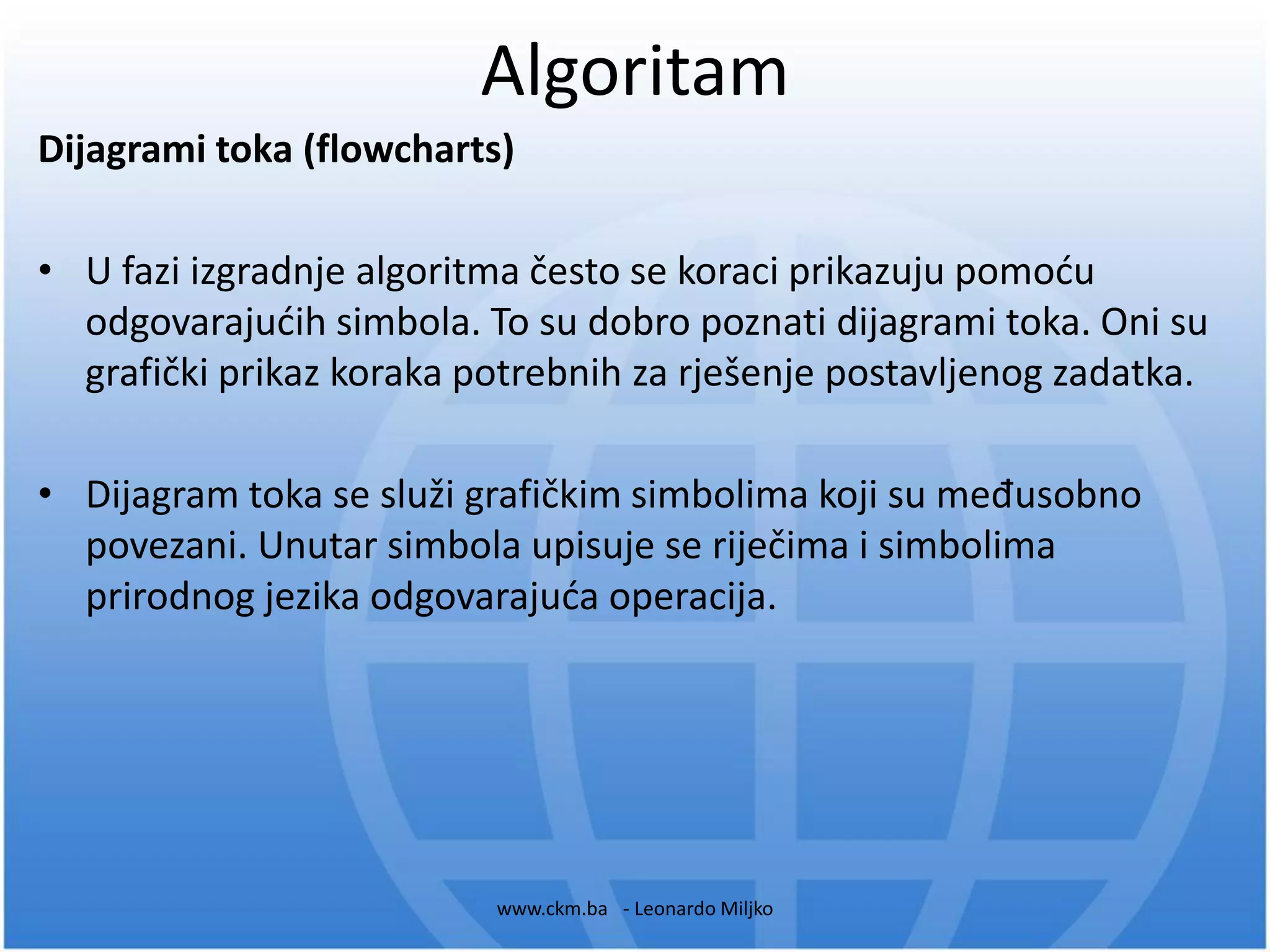 Algoritam

Dijagrami toka (flowcharts)

• U fazi izgradnje algoritma često se koraci prikazuju pomoću odgovarajućih simbola. To su dobro poznati dijagrami toka. Oni su grafički prikaz koraka potrebnih za rješenje postavljenog zadatka.

• Dijagram toka se služi grafičkim simbolima koji su međusobno povezani. Unutar simbola upisuje se riječima i simbolima prirodnog jezika odgovarajuća operacija.

www.ckm.ba - Leonardo Miljko